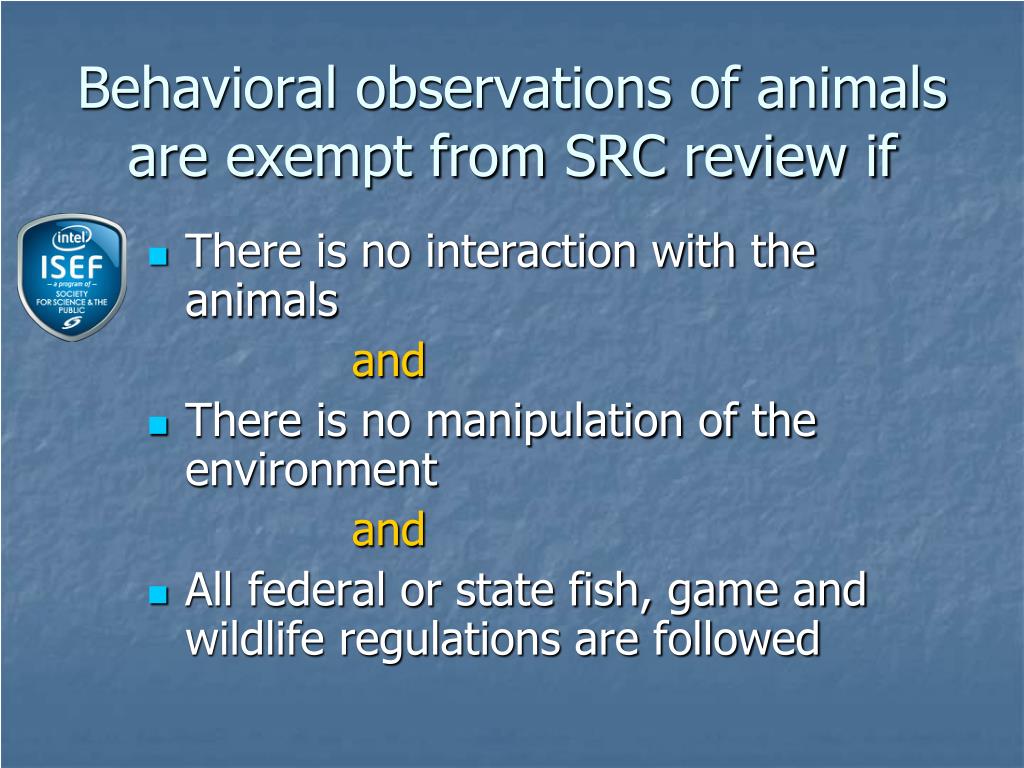 Behavioral observations of animals are exempt from SRC review if

intel ISEF — a program of — SOCIETY FOR SCIENCE & THE PUBLIC

- There is no interaction with the animals

and

- There is no manipulation of the environment

and

- All federal or state fish, game and wildlife regulations are followed